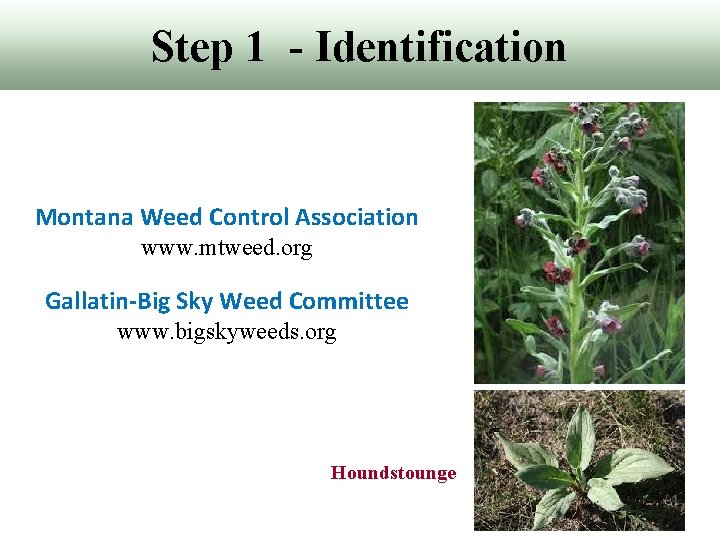 Step 1  - Identification

Montana Weed Control Association
www.mtweed.org

Gallatin-Big Sky Weed Committee
www.bigskyweeds.org

Houndstounge